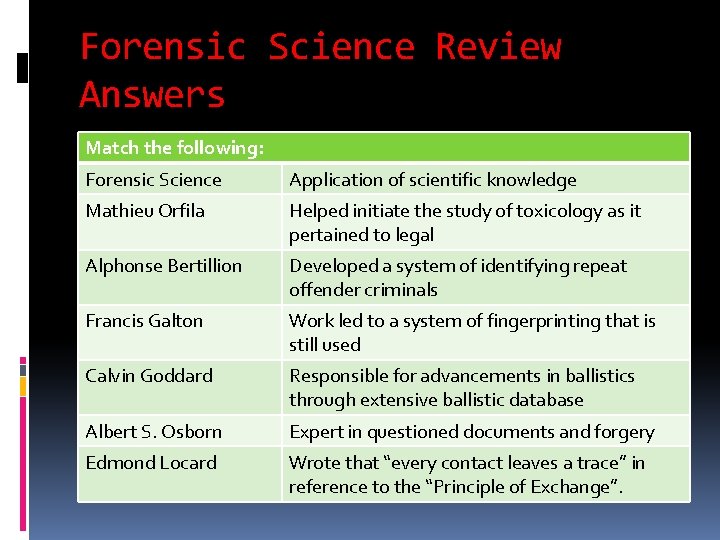 Forensic Science Review Answers

| Match the following: | |
|---|---|
| Forensic Science | Application of scientific knowledge |
| Mathieu Orfila | Helped initiate the study of toxicology as it pertained to legal |
| Alphonse Bertillion | Developed a system of identifying repeat offender criminals |
| Francis Galton | Work led to a system of fingerprinting that is still used |
| Calvin Goddard | Responsible for advancements in ballistics through extensive ballistic database |
| Albert S. Osborn | Expert in questioned documents and forgery |
| Edmond Locard | Wrote that “every contact leaves a trace” in reference to the “Principle of Exchange”. |